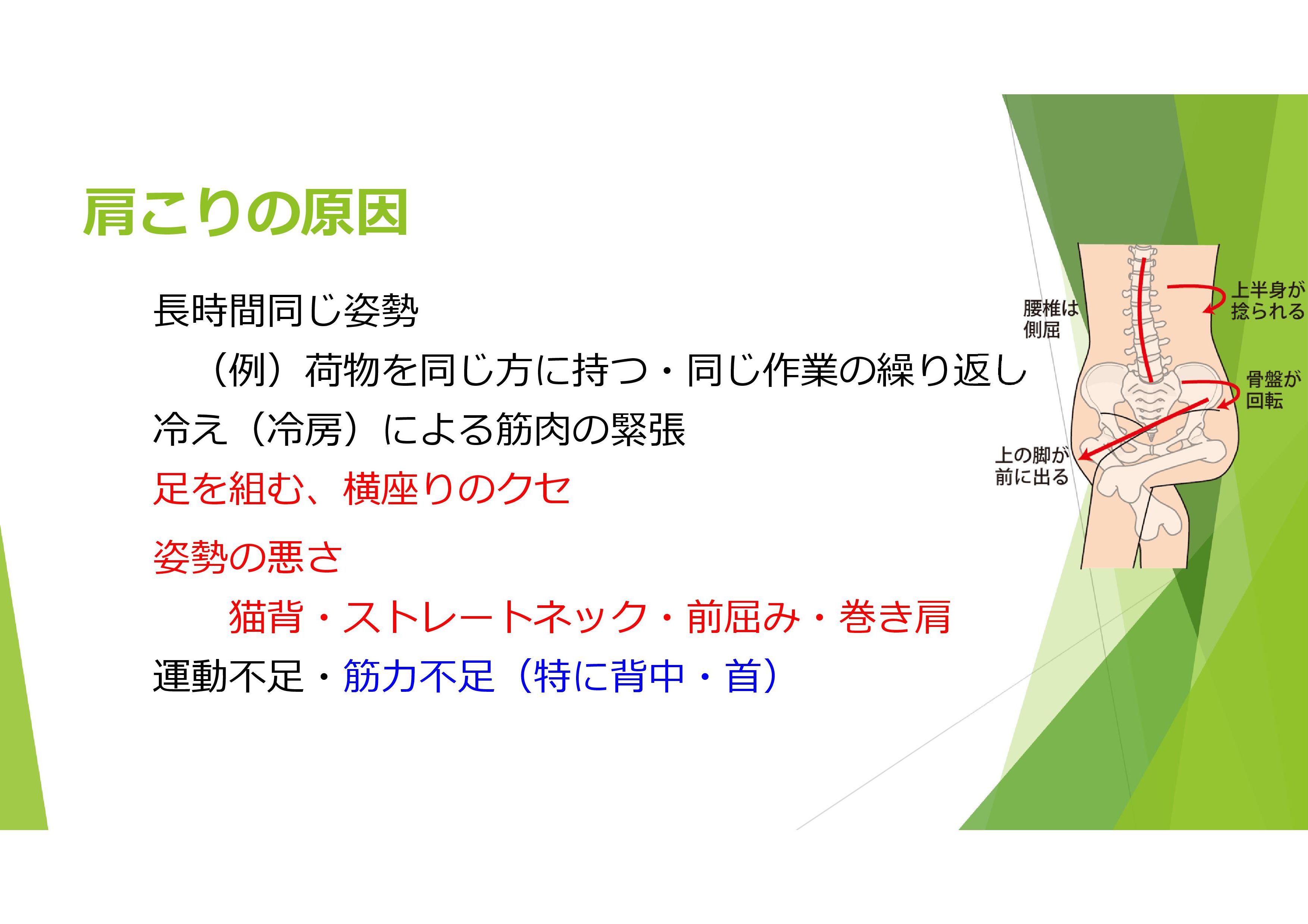 肩こりの原因

長時間同じ姿勢

（例）荷物を同じ方に持つ・同じ作業の繰り返し

冷え（冷房）による筋肉の緊張

足を組む、横座りのクセ

姿勢の悪さ

猫背・ストレートネック・前屈み・巻き肩

運動不足・筋力不足（特に背中・首）

腰椎は側屈

上半身が捻られる

骨盤が回転

上の脚が前に出る